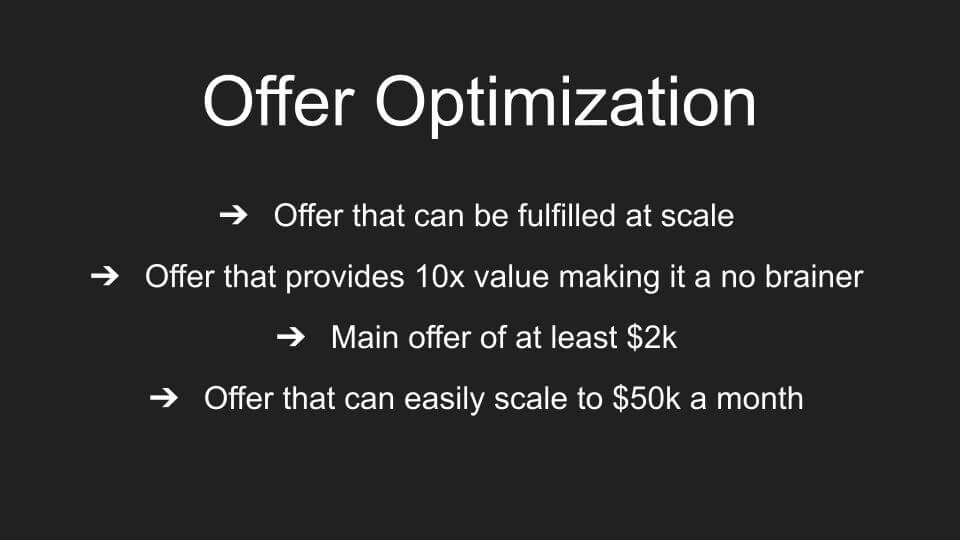 Offer Optimization

➔ Offer that can be fulfilled at scale

➔ Offer that provides 10x value making it a no brainer

➔ Main offer of at least \$2k

➔ Offer that can easily scale to \$50k a month